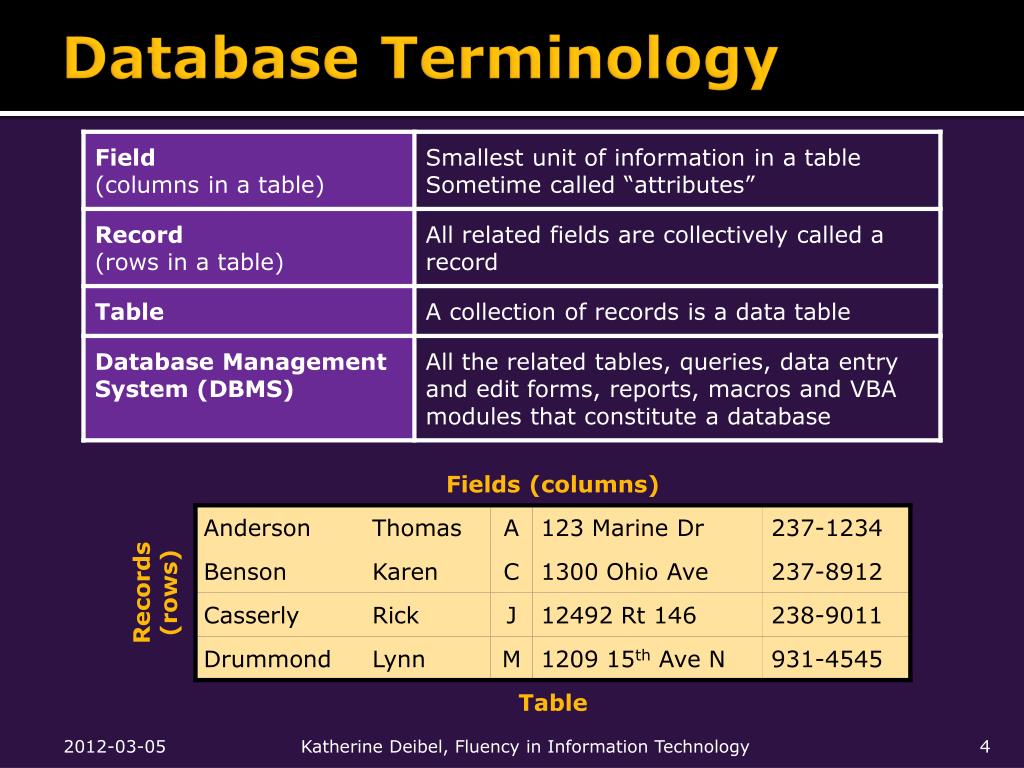 Database Terminology

| Field (columns in a table) | Smallest unit of information in a table Sometime called “attributes” |
|---|---|
| Record (rows in a table) | All related fields are collectively called a record |
| Table | A collection of records is a data table |
| Database Management System (DBMS) | All the related tables, queries, data entry and edit forms, reports, macros and VBA modules that constitute a database |

Fields (columns)

Records (rows)

| Anderson | Thomas | A | 123 Marine Dr | 237-1234 |
|---|---|---|---|---|
| Benson | Karen | C | 1300 Ohio Ave | 237-8912 |
| Casserly | Rick | J | 12492 Rt 146 | 238-9011 |
| Drummond | Lynn | M | 1209 15$^{th}$ Ave N | 931-4545 |

Table

2012-03-05

Katherine Deibel, Fluency in Information Technology

4